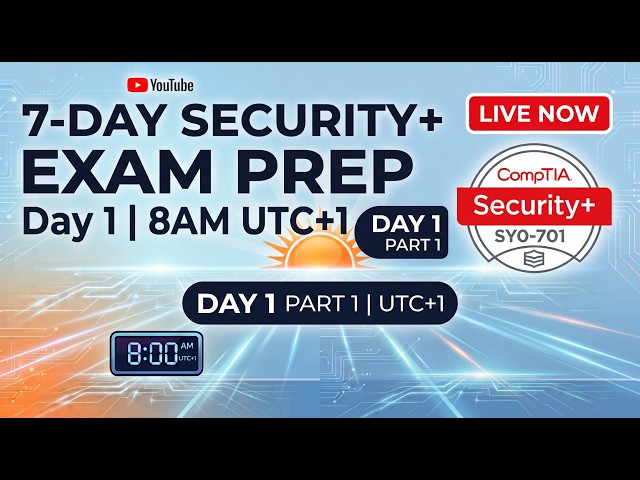 YouTube

7-DAY SECURITY+ EXAM PREP

Day 1 | 8AM UTC+1

DAY 1 PART 1

LIVE NOW

CompTIA Security+ SY0-701

DAY 1 PART 1 | UTC+1

8:00 AM UTC+1